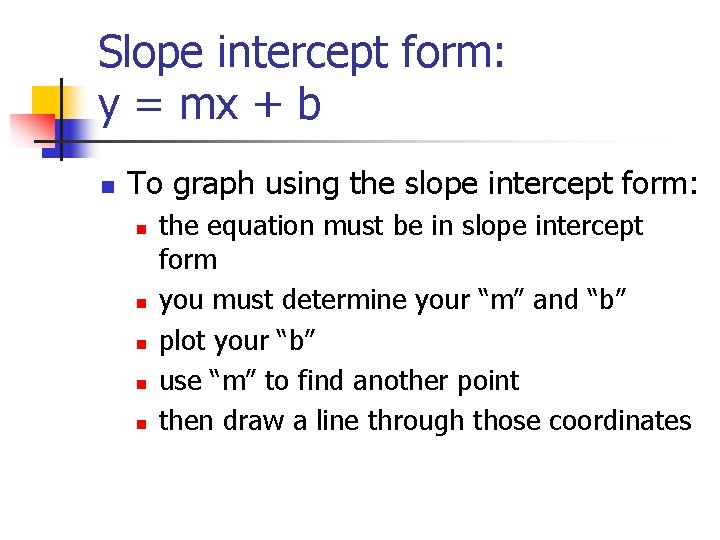 Slope intercept form:
$y = mx + b$

• To graph using the slope intercept form:
• the equation must be in slope intercept form
• you must determine your "m" and "b"
• plot your "b"
• use "m" to find another point
• then draw a line through those coordinates